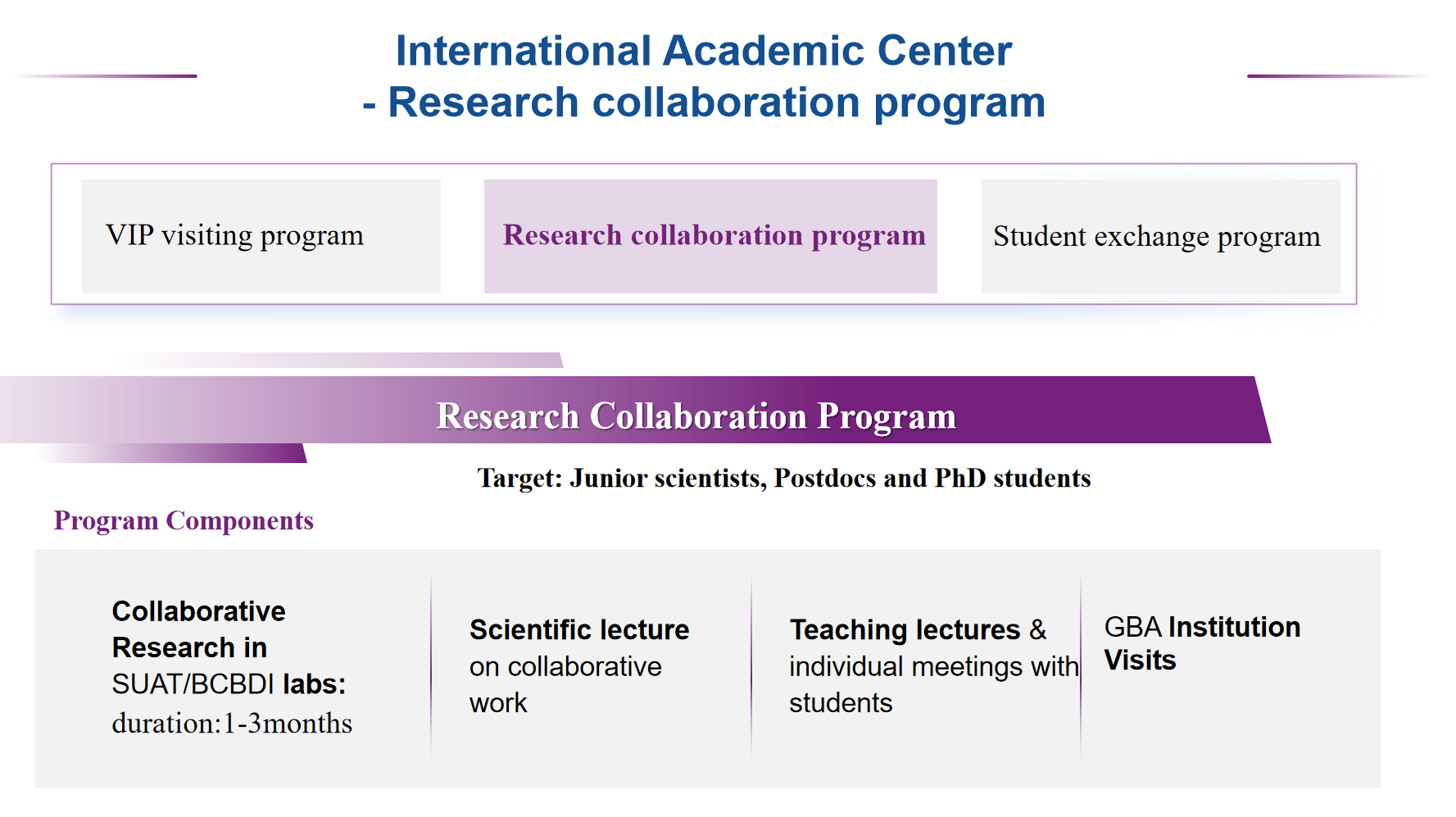 International Academic Center
- Research collaboration program

VIP visiting program

Research collaboration program

Student exchange program

Research Collaboration Program

Target: Junior scientists, Postdocs and PhD students

Program Components

Collaborative Research in SUAT/BCBDI labs: duration:1-3months

Scientific lecture on collaborative work

Teaching lectures & individual meetings with students

GBA Institution Visits